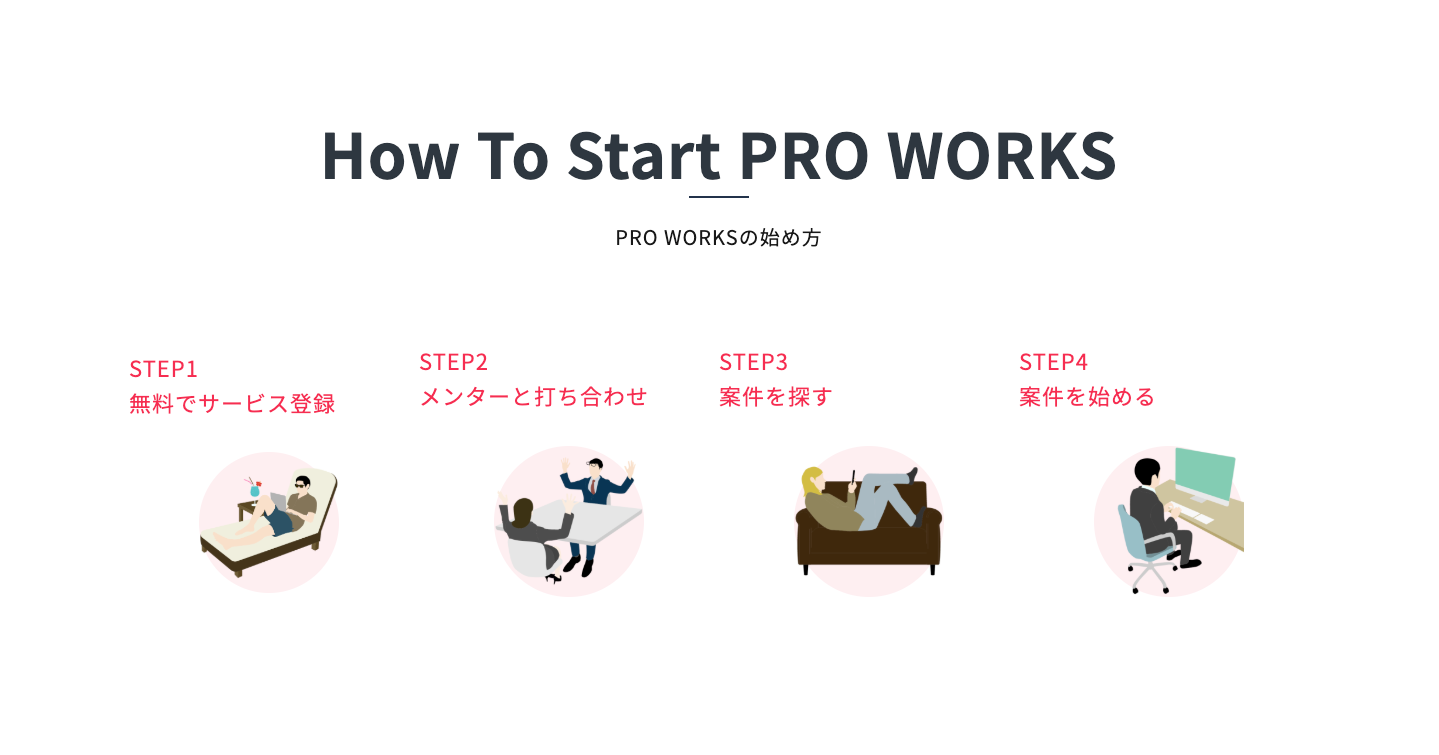 How To Start PRO WORKS

PRO WORKSの始め方

STEP1
無料でサービス登録

STEP2
メンターと打ち合わせ

STEP3
案件を探す

STEP4
案件を始める